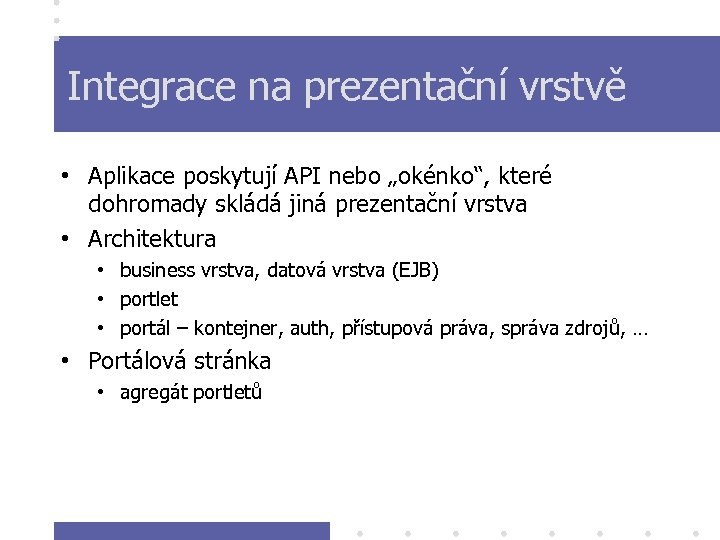 Integrace na prezentační vrstvě

• Aplikace poskytují API nebo „okénko“, které dohromady skládá jiná prezentační vrstva
• Architektura
  • business vrstva, datová vrstva (EJB)
  • portlet
  • portál – kontejner, auth, přístupová práva, správa zdrojů, …
• Portálová stránka
  • agregát portletů